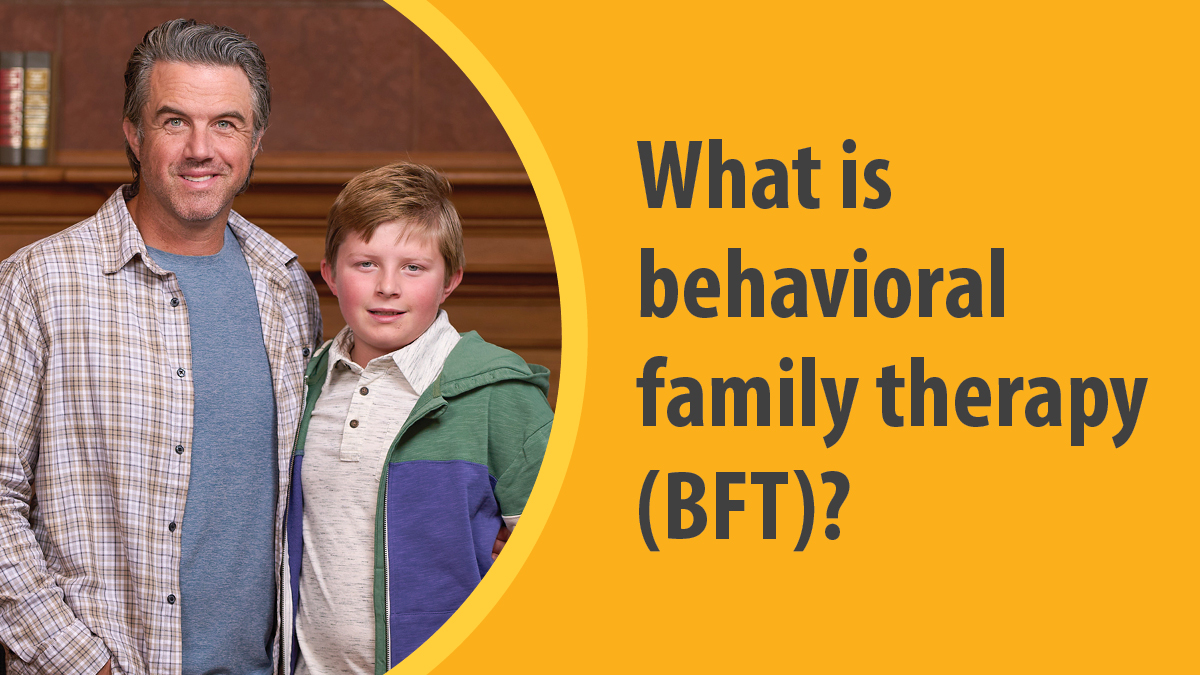 What is behavioral family therapy (BFT)?